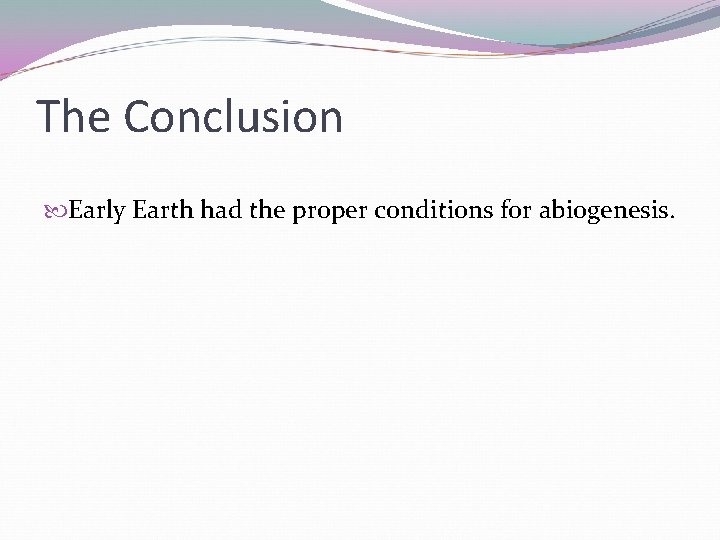 The Conclusion

Early Earth had the proper conditions for abiogenesis.